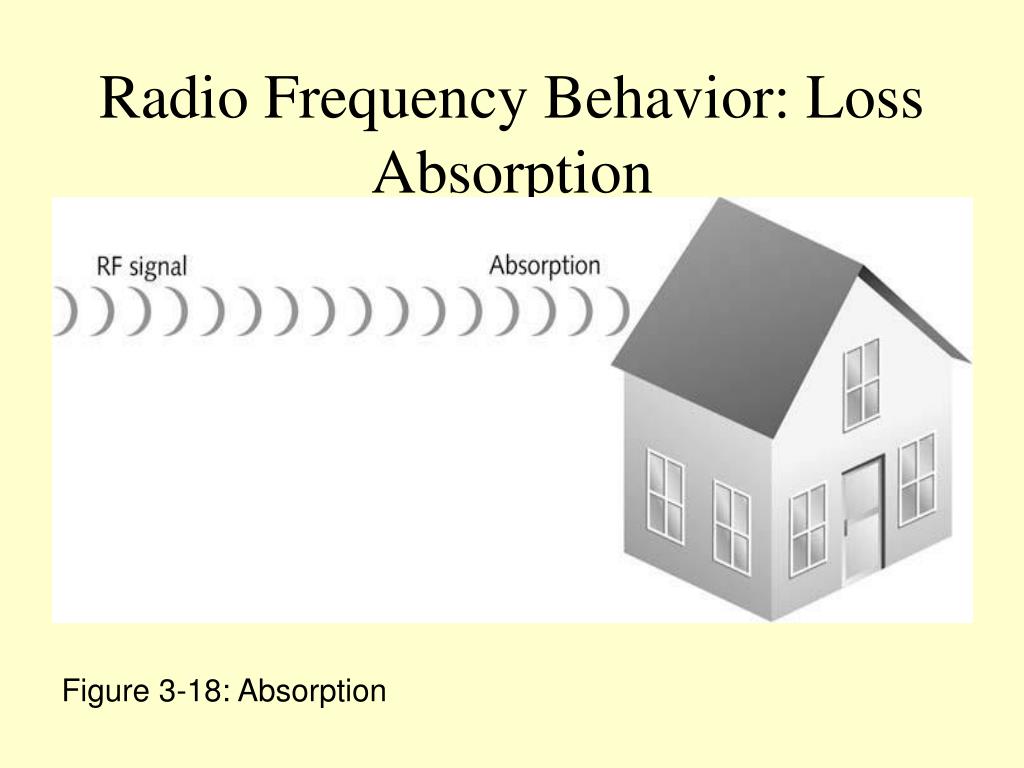 Radio Frequency Behavior: Loss Absorption

RF signal

Absorption

Figure 3-18: Absorption